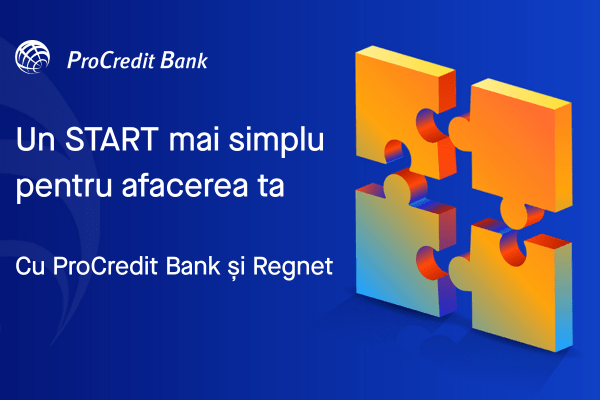 ProCredit Bank

Un START mai simplu pentru afacerea ta

Cu ProCredit Bank și Regnet